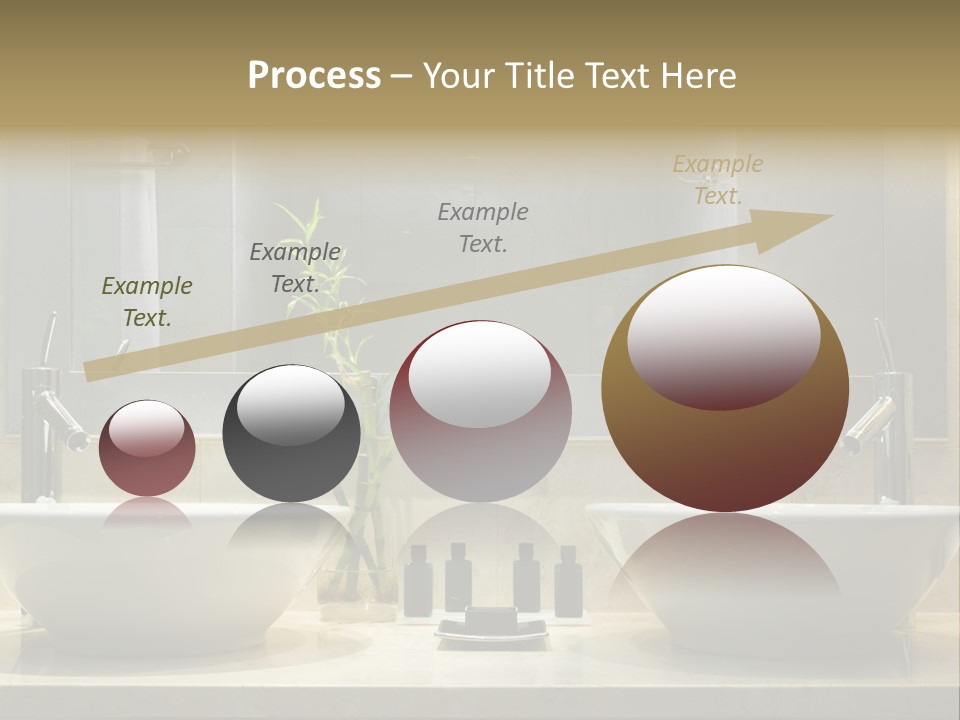 Process – Your Title Text Here

Example Text.

Example Text.

Example Text.

Example Text.